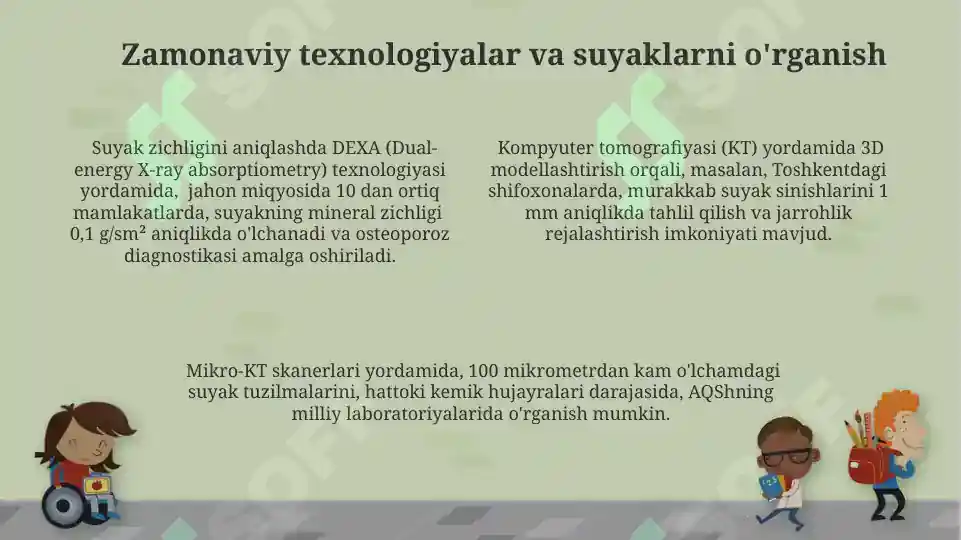 Zamonaviy texnologiyalar va suyaklarni o'rganish

Suyak zichligini aniqlashda DEXA (Dual-energy X-ray absorptiometry) texnologiyasi yordamida, jahon miqyosida 10 dan ortiq mamlakatlarda, suyakning mineral zichligi 0,1 g/sm² aniqlikda o'lchanadi va osteoporoz diagnostikasi amalga oshiriladi.

Kompyuter tomografiyasi (KT) yordamida 3D modellashtirish orqali, masalan, Toshkentdagi shifoxonalarda, murakkab suyak sinishlarini 1 mm aniqlikda tahlil qilish va jarrohlik rejalashtirish imkoniyati mavjud.

Mikro-KT skanerlari yordamida, 100 mikrometrdan kam o'lchamdagi suyak tuzilmalarini, hattoki kemik hujayralari darajasida, AQShning milliy laboratoriyalarida o'rganish mumkin.